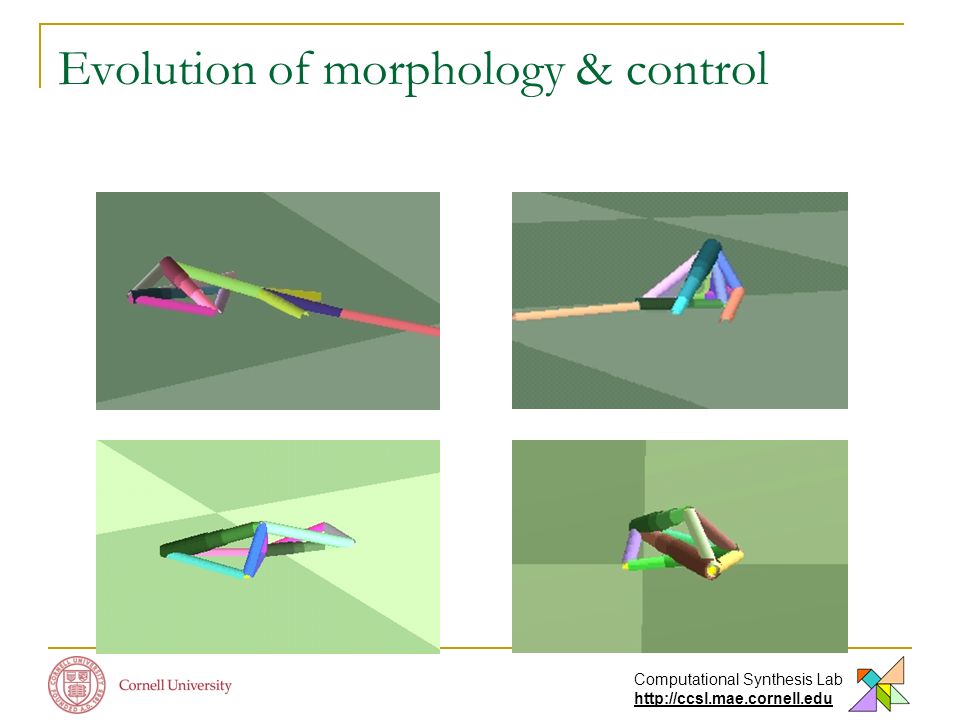 Evolution of morphology & control

Cornell University

Computational Synthesis Lab
http://ccsl.mae.cornell.edu